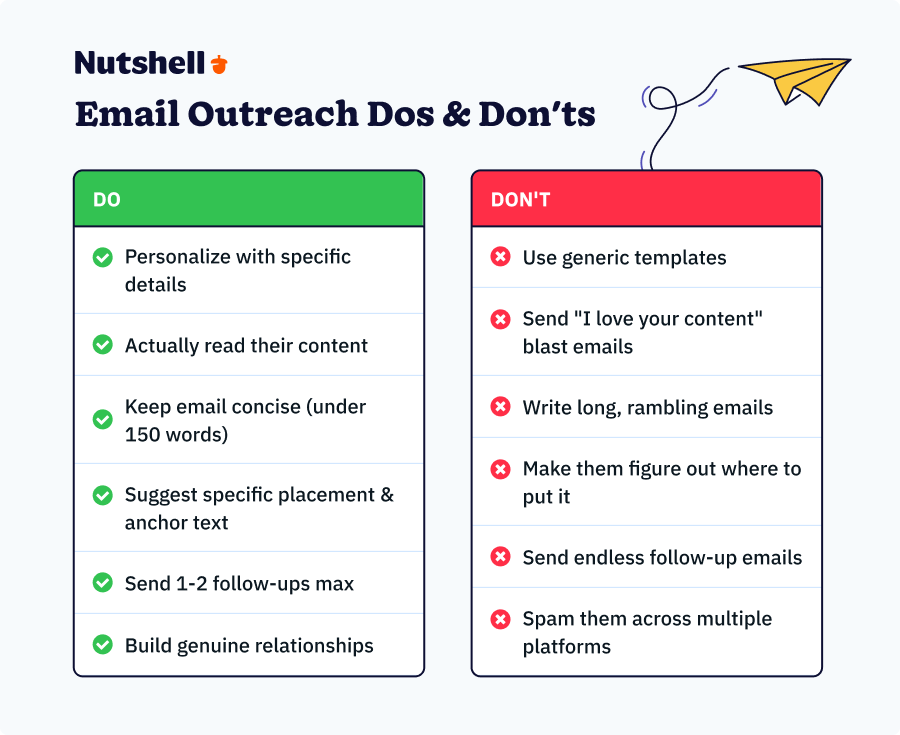 Nutshell

Email Outreach Dos & Don'ts

DO

Personalize with specific details

Actually read their content

Keep email concise (under 150 words)

Suggest specific placement & anchor text

Send 1-2 follow-ups max

Build genuine relationships

DON'T

Use generic templates

Send "I love your content" blast emails

Write long, rambling emails

Make them figure out where to put it

Send endless follow-up emails

Spam them across multiple platforms